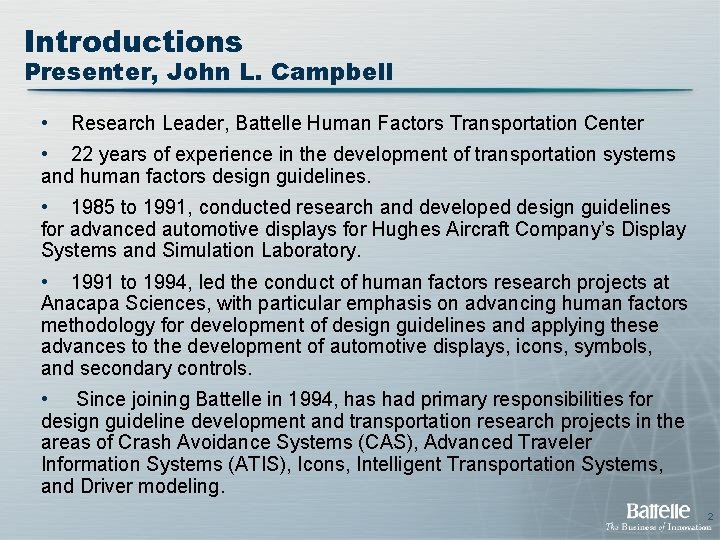 Introductions
Presenter, John L. Campbell

• Research Leader, Battelle Human Factors Transportation Center

• 22 years of experience in the development of transportation systems and human factors design guidelines.

• 1985 to 1991, conducted research and developed design guidelines for advanced automotive displays for Hughes Aircraft Company's Display Systems and Simulation Laboratory.

• 1991 to 1994, led the conduct of human factors research projects at Anacapa Sciences, with particular emphasis on advancing human factors methodology for development of design guidelines and applying these advances to the development of automotive displays, icons, symbols, and secondary controls.

• Since joining Battelle in 1994, has had primary responsibilities for design guideline development and transportation research projects in the areas of Crash Avoidance Systems (CAS), Advanced Traveler Information Systems (ATIS), Icons, Intelligent Transportation Systems, and Driver modeling.

Battelle
The Business of Innovation
2